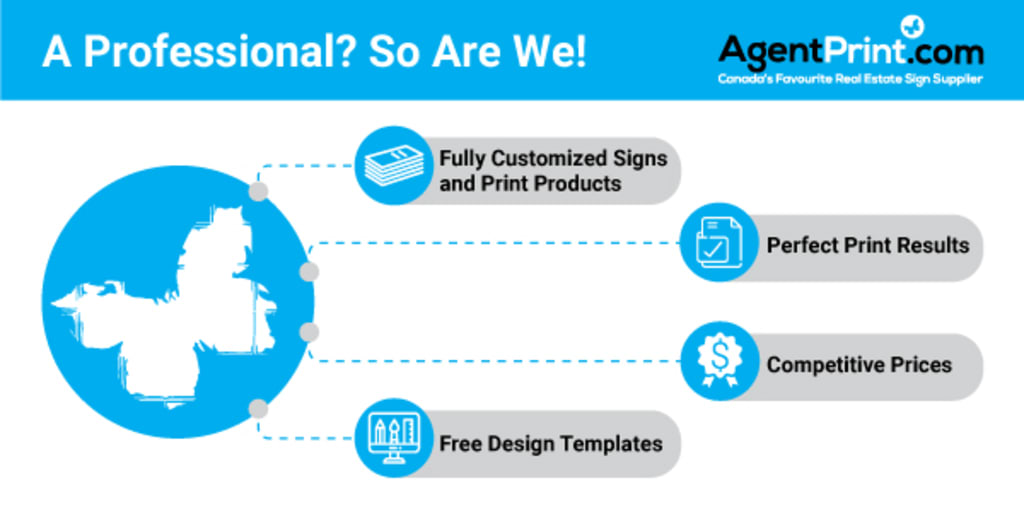 A Professional? So Are We!

AgentPrint.com
Canada's Favourite Real Estate Sign Supplier

Fully Customized Signs and Print Products

Perfect Print Results

Competitive Prices

Free Design Templates